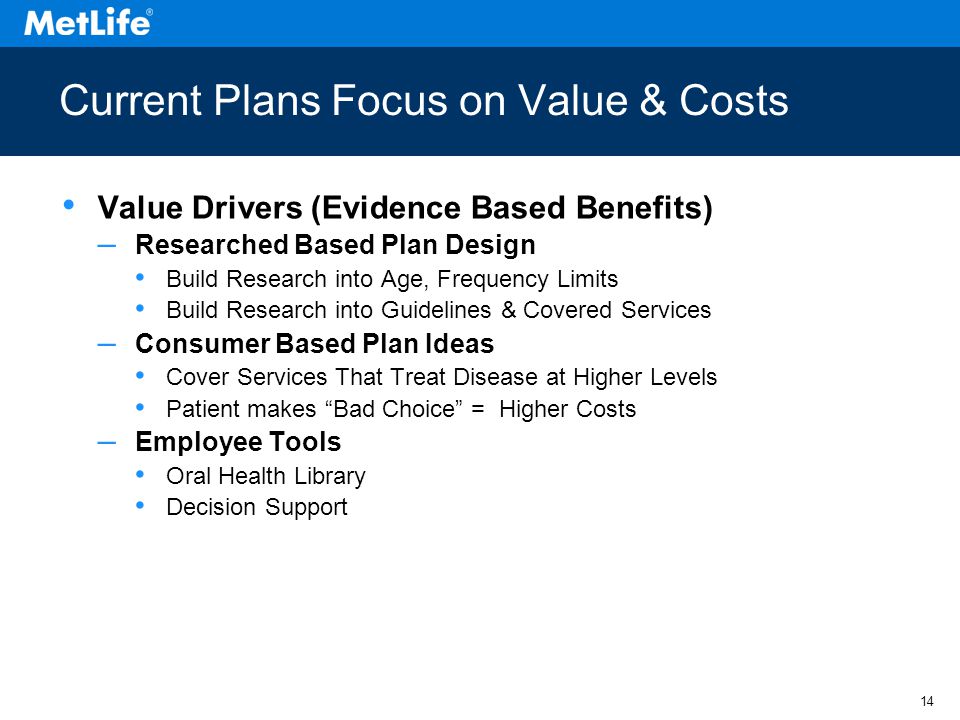 MetLife®

Current Plans Focus on Value & Costs

• Value Drivers (Evidence Based Benefits)
– Researched Based Plan Design
• Build Research into Age, Frequency Limits
• Build Research into Guidelines & Covered Services
– Consumer Based Plan Ideas
• Cover Services That Treat Disease at Higher Levels
• Patient makes “Bad Choice” = Higher Costs
– Employee Tools
• Oral Health Library
• Decision Support

14